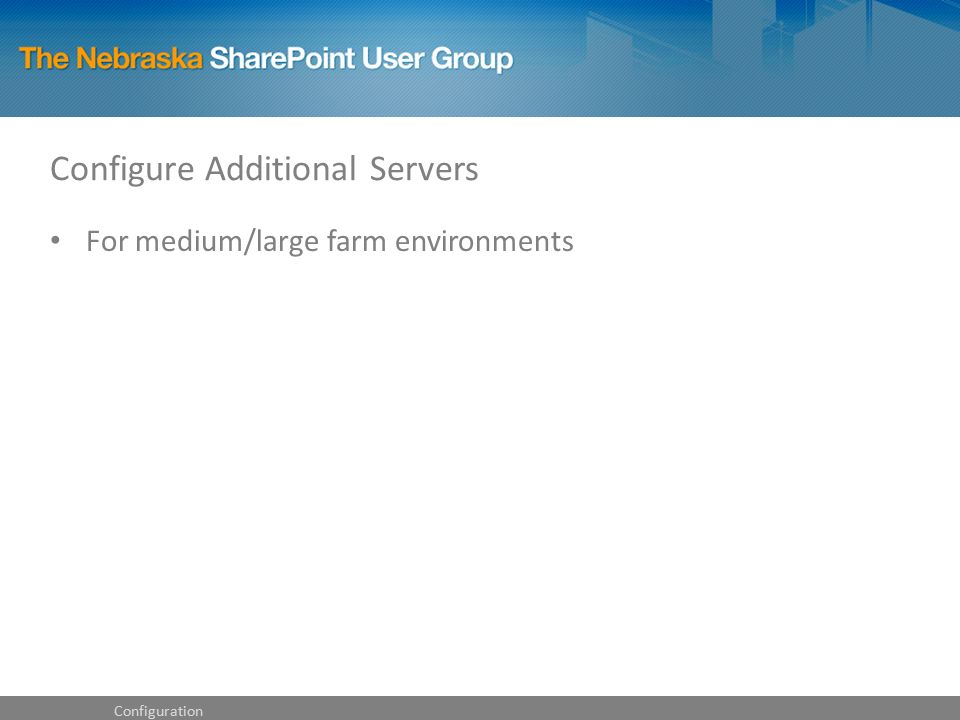 The Nebraska SharePoint User Group

Configure Additional Servers

• For medium/large farm environments

Configuration